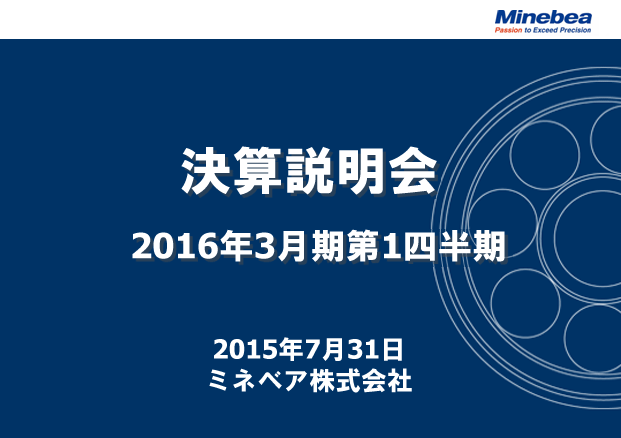 Minebea
Passion to Exceed Precision

決算説明会

2016年3月期第1四半期

2015年7月31日
ミネベア株式会社